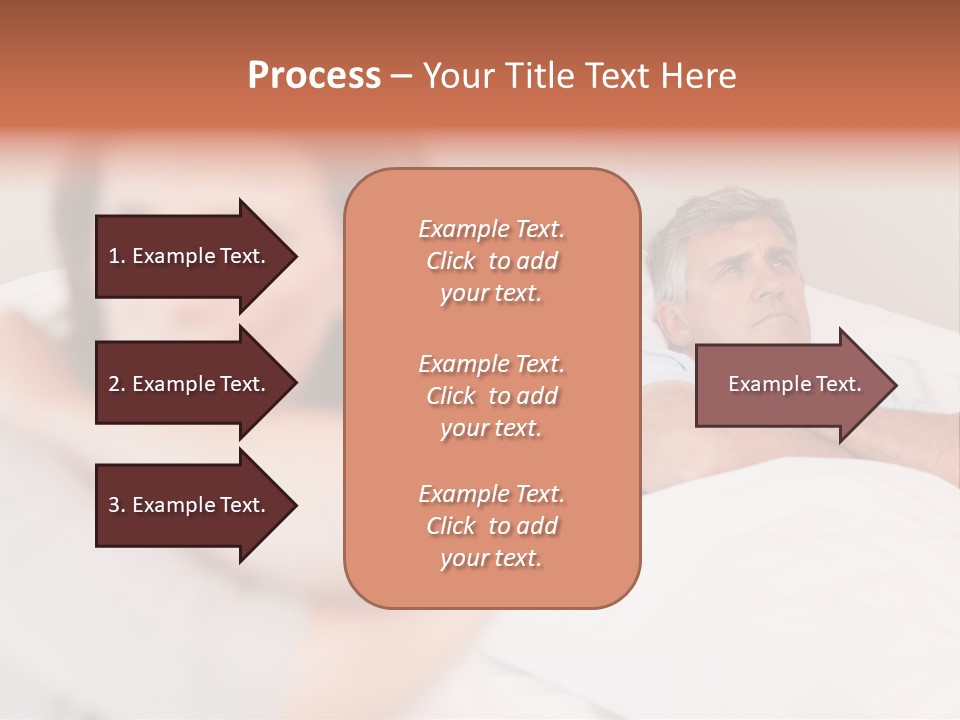 Process – Your Title Text Here

1. Example Text.

2. Example Text.

3. Example Text.

Example Text. Click to add your text.

Example Text. Click to add your text.

Example Text. Click to add your text.

Example Text.